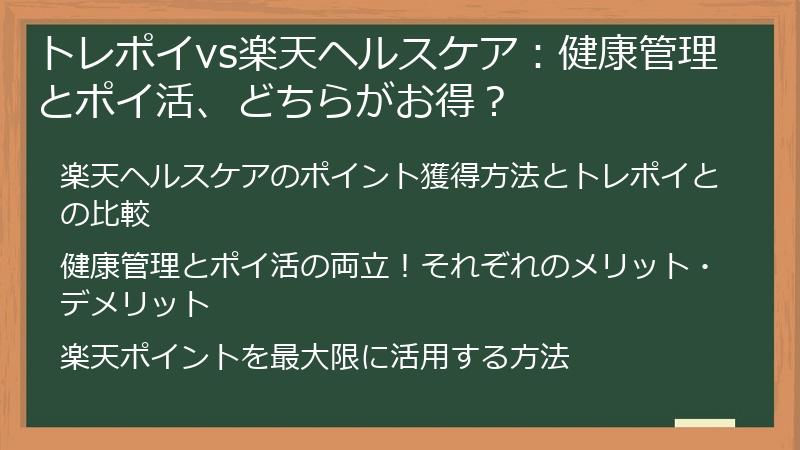 トレポイvs楽天ヘルスケア：健康管理とポイ活、どちらがお得？

楽天ヘルスケアのポイント獲得方法とトレポイとの比較

健康管理とポイ活の両立！それぞれのメリット・デメリット

楽天ポイントを最大限に活用する方法